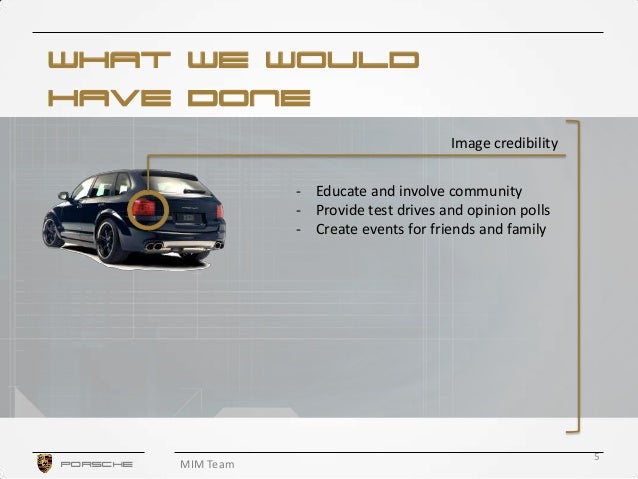 WHAT WE WOULD HAVE DONE

Image credibility

- Educate and involve community
- Provide test drives and opinion polls
- Create events for friends and family

PORSCHE

MIM Team

5